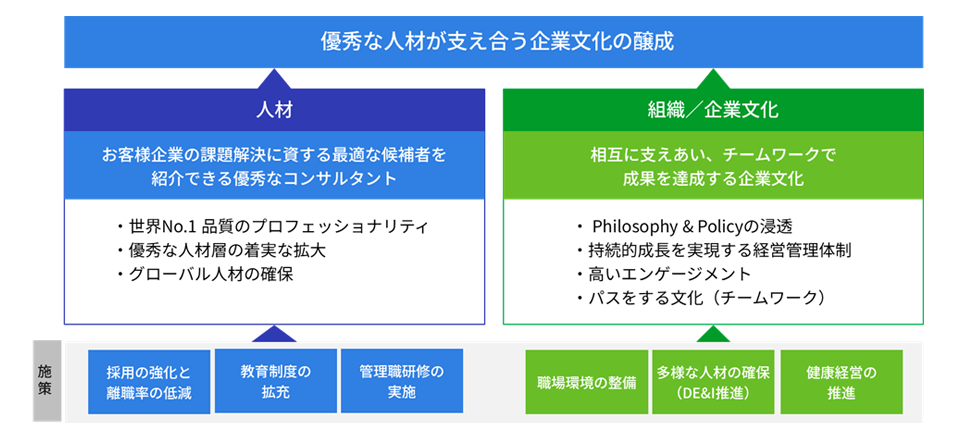 優秀な人材が支え合う企業文化の醸成

人材

お客様企業の課題解決に資する最適な候補者を紹介できる優秀なコンサルタント

・世界No.1 品質のプロフェッショナリティ
・優秀な人材層の着実な拡大
・グローバル人材の確保

組織／企業文化

相互に支えあい、チームワークで成果を達成する企業文化

・ Philosophy & Policyの浸透
・持続的成長を実現する経営管理体制
・高いエンゲージメント
・パスをする文化（チームワーク）

施策

採用の強化と離職率の低減

教育制度の拡充

管理職研修の実施

職場環境の整備

多様な人材の確保（DE&I推進）

健康経営の推進